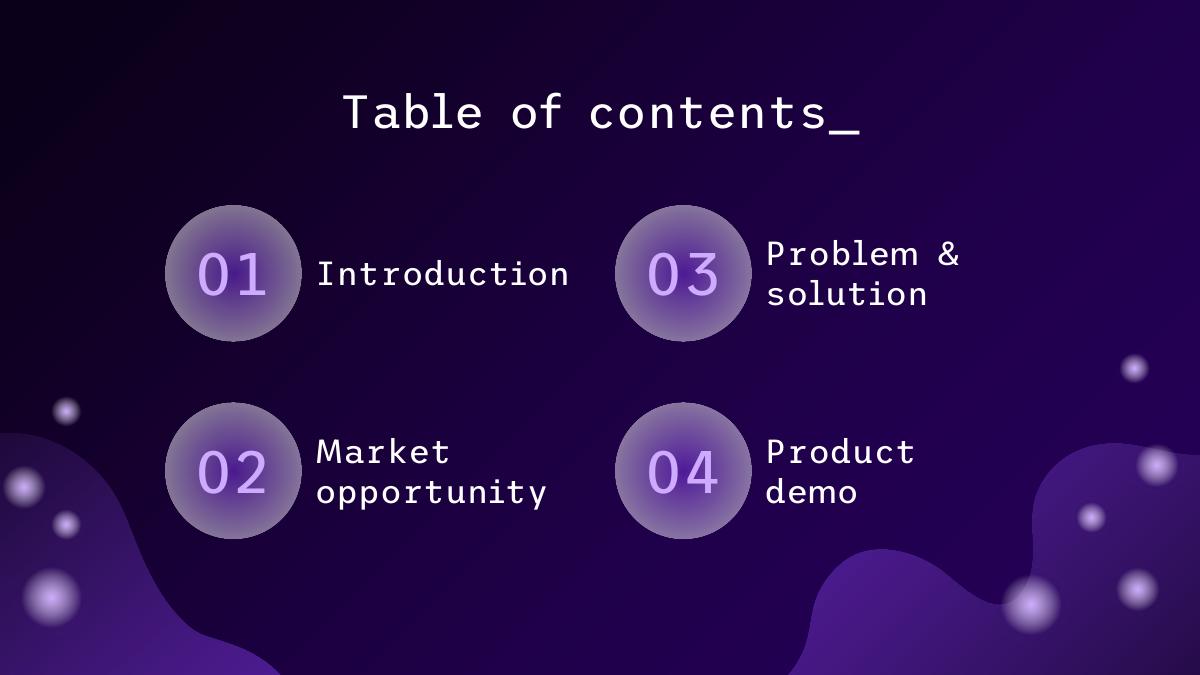 Table of contents_

01 Introduction

02 Market opportunity

03 Problem & solution

04 Product demo